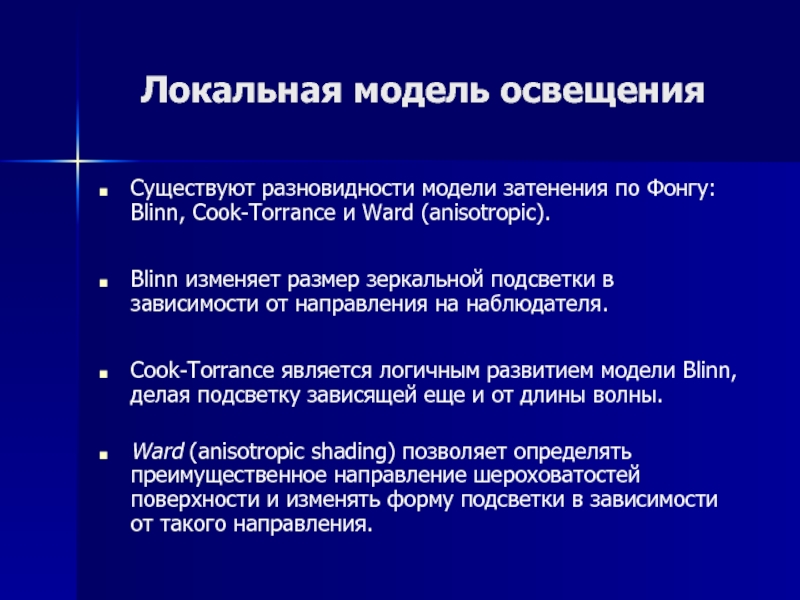 Локальная модель освещения

- Существуют разновидности модели затенения по Фонгу: Blinn, Cook-Torrance и Ward (anisotropic).

- Blinn изменяет размер зеркальной подсветки в зависимости от направления на наблюдателя.

- Cook-Torrance является логичным развитием модели Blinn, делая подсветку зависящей еще и от длины волны.

- Ward (anisotropic shading) позволяет определять преимущественное направление шероховатостей поверхности и изменять форму подсветки в зависимости от такого направления.